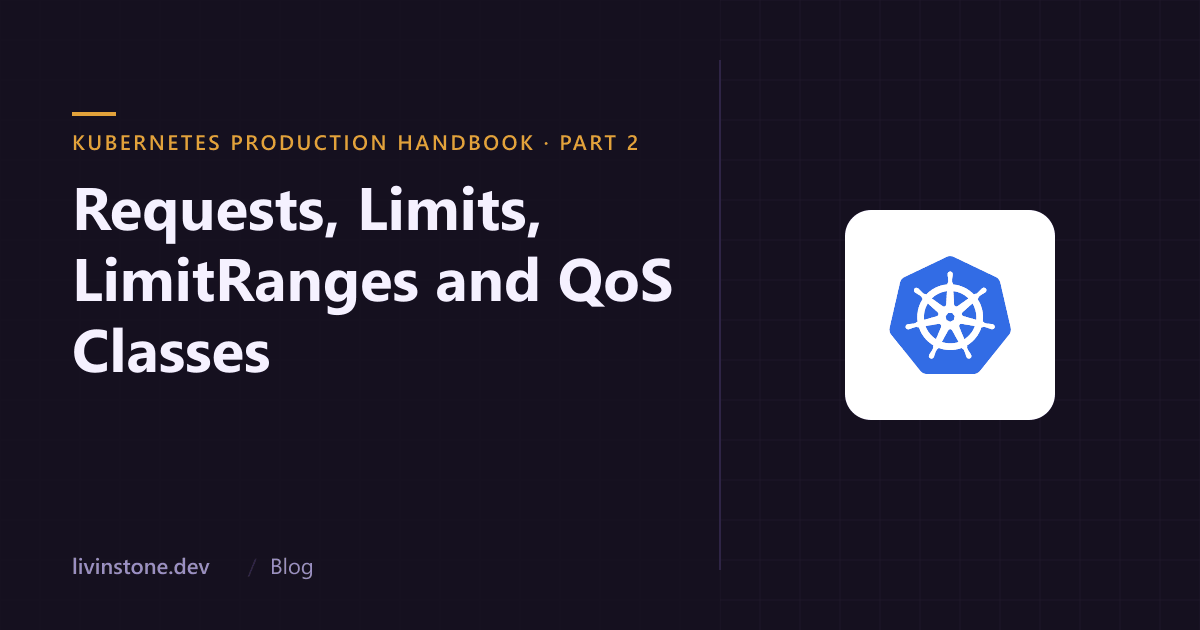 KUBERNETES PRODUCTION HANDBOOK · PART 2

Requests, Limits, LimitRanges and QoS Classes

livinstone.dev / Blog